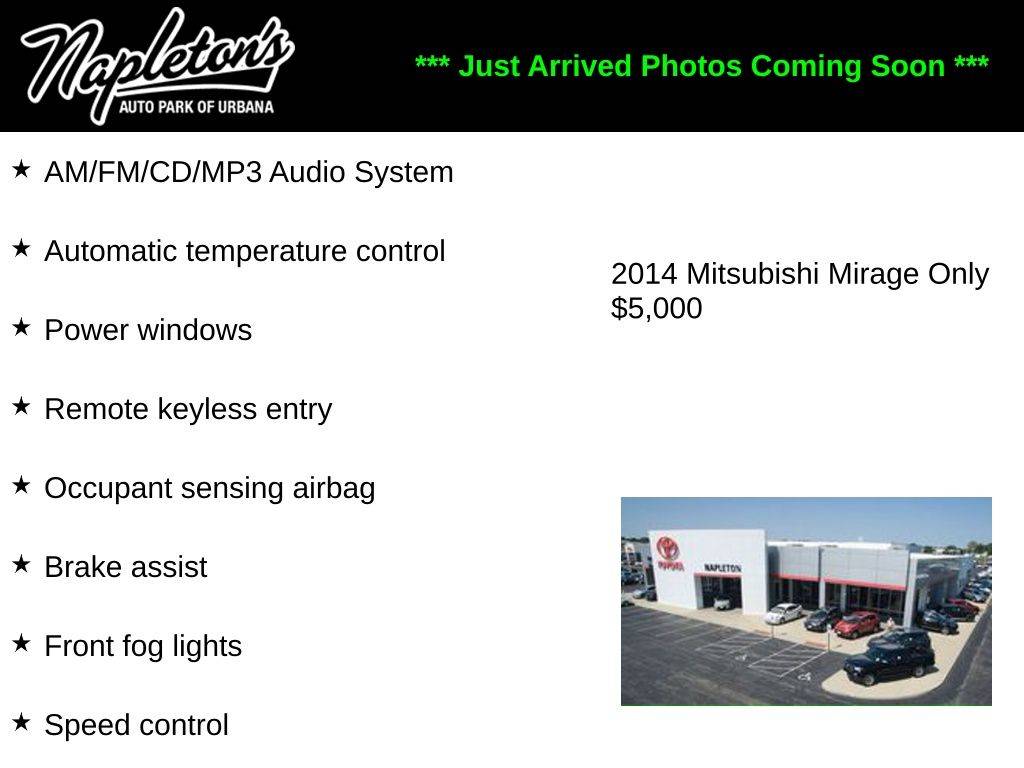 Napleton's
AUTO PARK OF URBANA

*** Just Arrived Photos Coming Soon ***

★ AM/FM/CD/MP3 Audio System

★ Automatic temperature control

★ Power windows

★ Remote keyless entry

★ Occupant sensing airbag

★ Brake assist

★ Front fog lights

★ Speed control

2014 Mitsubishi Mirage Only $5,000

TOYOTA
NAPLETON